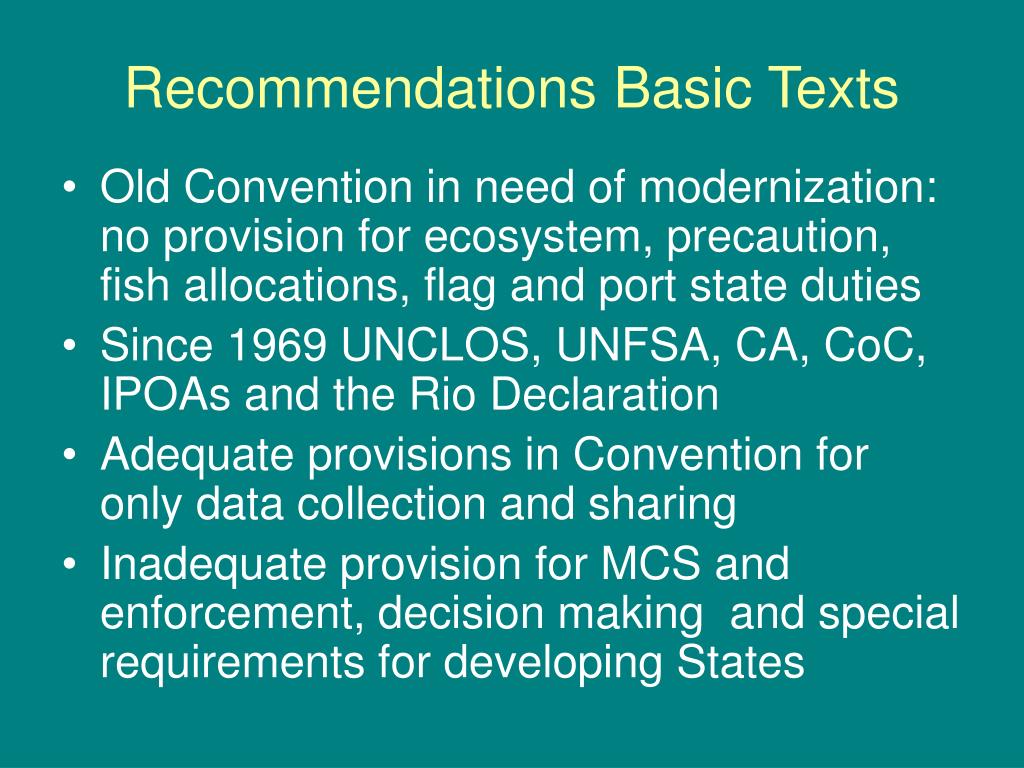 Recommendations Basic Texts

• Old Convention in need of modernization: no provision for ecosystem, precaution, fish allocations, flag and port state duties
• Since 1969 UNCLOS, UNFSA, CA, CoC, IPOAs and the Rio Declaration
• Adequate provisions in Convention for only data collection and sharing
• Inadequate provision for MCS and enforcement, decision making and special requirements for developing States